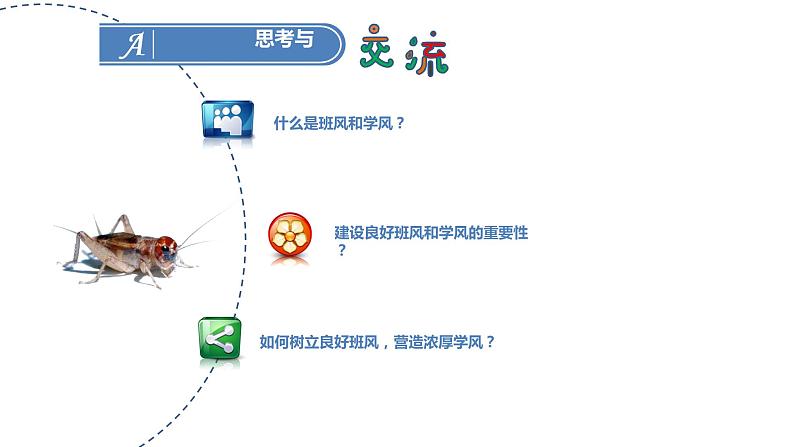 A 思考与 交流

什么是班风和学风？

建设良好班风和学风的重要性？

如何树立良好班风，营造浓厚学风？